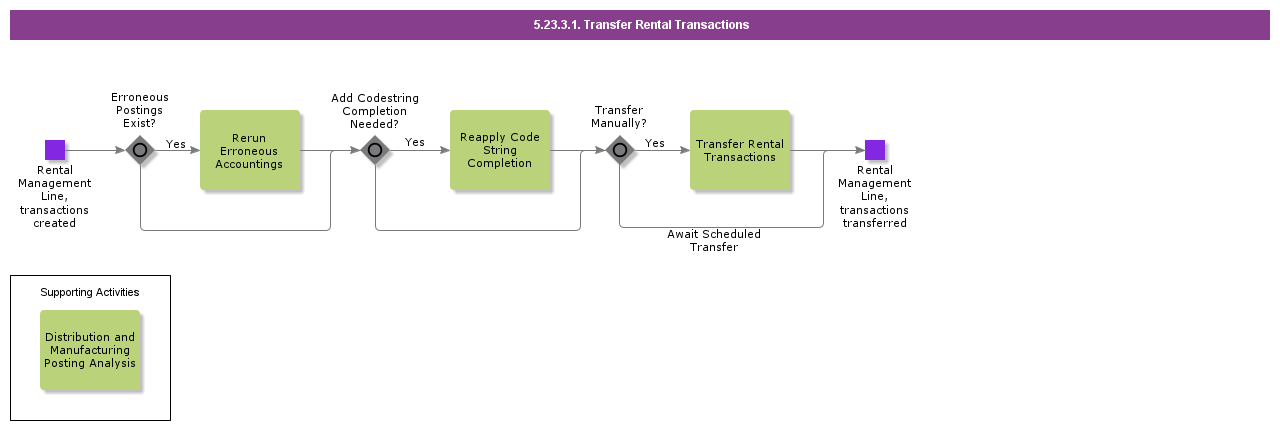 5.23.3.1. Transfer Rental Transactions

Rental Management Line, transactions created

Erroneous Postings Exist?

Yes

Rerun Erroneous Accountings

Add Codestring Completion Needed?

Yes

Reapply Code String Completion

Transfer Manually?

Yes

Transfer Rental Transactions

Await Scheduled Transfer

Rental Management Line, transactions transferred

Supporting Activities

Distribution and Manufacturing Posting Analysis